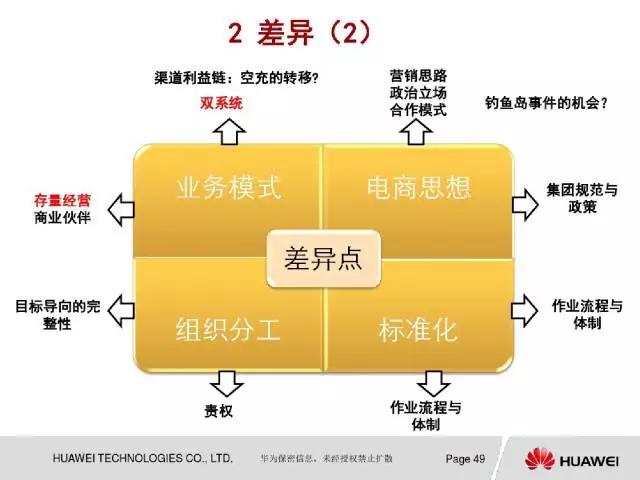 2 差异（2）

渠道利益链：空充的转移?

双系统

营销思路
政治立场
合作模式

钓鱼岛事件的机会？

存量经营
商业伙伴

业务模式

电商思想

集团规范与政策

差异点

目标导向的完整性

组织分工

标准化

作业流程与体制

责权

作业流程与体制

HUAWEI TECHNOLOGIES CO., LTD.

华为保密信息，未经授权禁止扩散

Page 49

HUAWEI